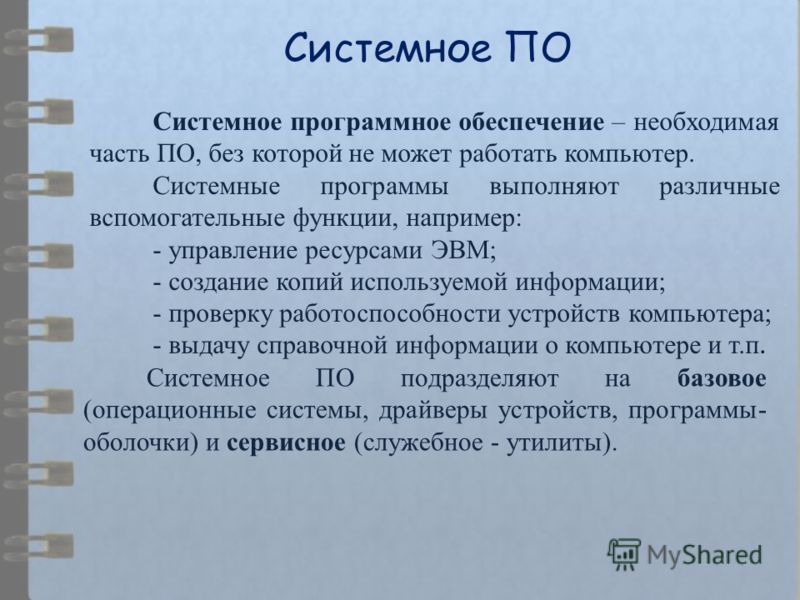 Системное ПО

Системное программное обеспечение – необходимая часть ПО, без которой не может работать компьютер.

Системные программы выполняют различные вспомогательные функции, например:

- управление ресурсами ЭВМ;
- создание копий используемой информации;
- проверку работоспособности устройств компьютера;
- выдачу справочной информации о компьютере и т.п.

Системное ПО подразделяют на базовое (операционные системы, драйверы устройств, программы-оболочки) и сервисное (служебное - утилиты).

MyShared